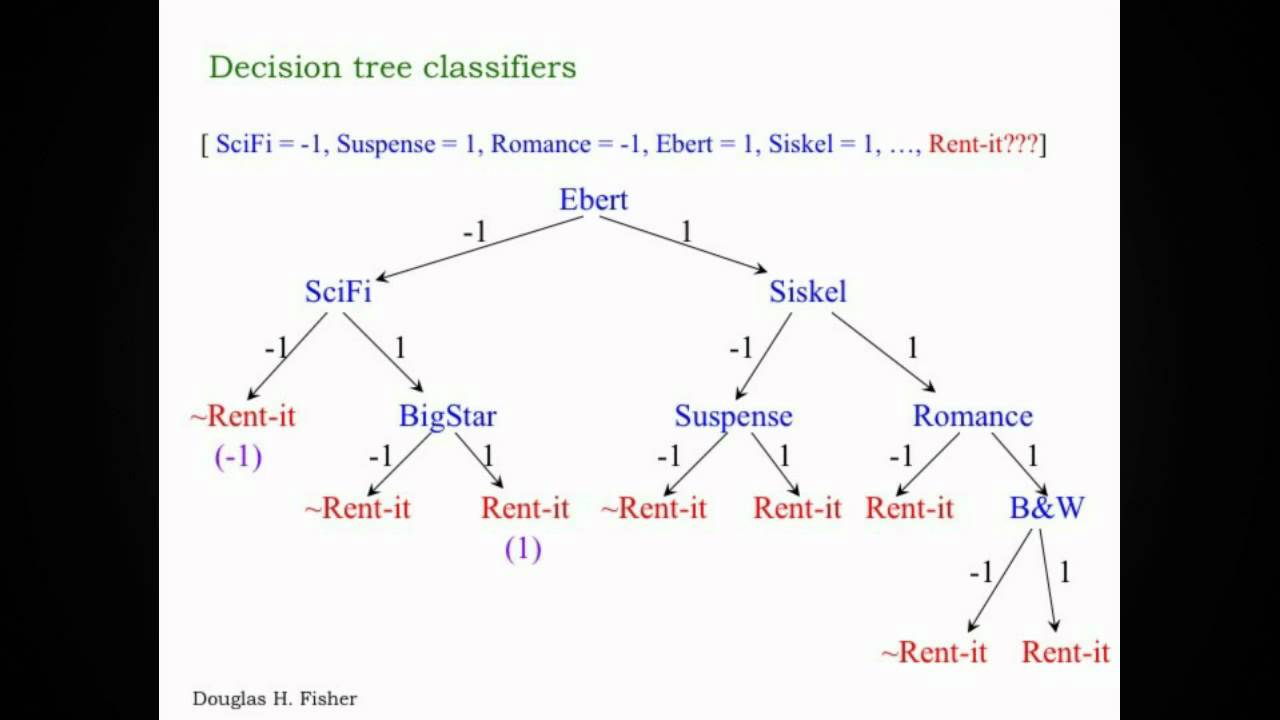 Decision tree classifiers

[ SciFi = -1, Suspense = 1, Romance = -1, Ebert = 1, Siskel = 1, …, Rent-it???]

Ebert
-1
1
SciFi
Siskel
-1
1
-1
1
~Rent-it
(-1)
BigStar
Suspense
Romance
-1
1
-1
1
-1
1
~Rent-it
Rent-it
(1)
~Rent-it
Rent-it
Rent-it
B&W
-1
1
~Rent-it
Rent-it

Douglas H. Fisher